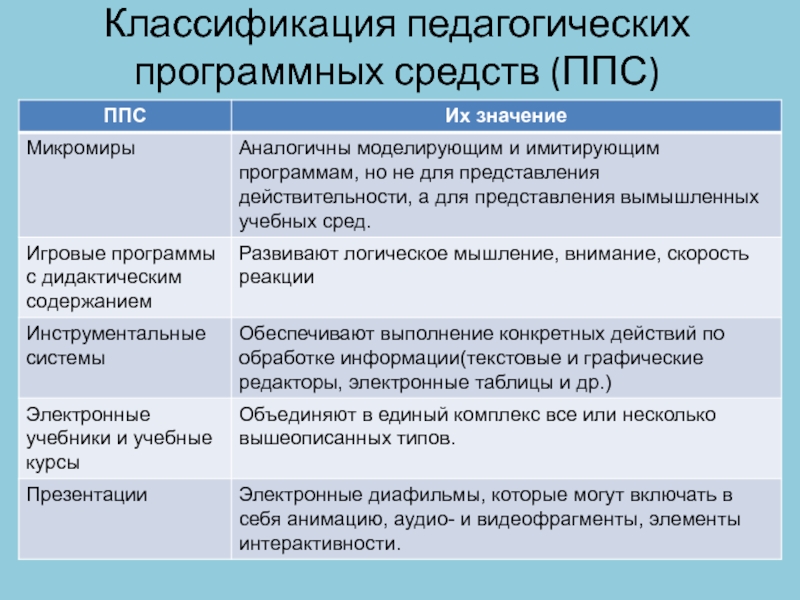 Классификация педагогических программных средств (ППС)

| ППС | Их значение |
|---|---|
| Микромиры | Аналогичны моделирующим и имитирующим программам, но не для представления действительности, а для представления вымышленных учебных сред. |
| Игровые программы с дидактическим содержанием | Развивают логическое мышление, внимание, скорость реакции |
| Инструментальные системы | Обеспечивают выполнение конкретных действий по обработке информации(текстовые и графические редакторы, электронные таблицы и др.) |
| Электронные учебники и учебные курсы | Объединяют в единый комплекс все или несколько вышеописанных типов. |
| Презентации | Электронные диафильмы, которые могут включать в себя анимацию, аудио- и видеофрагменты, элементы интерактивности. |